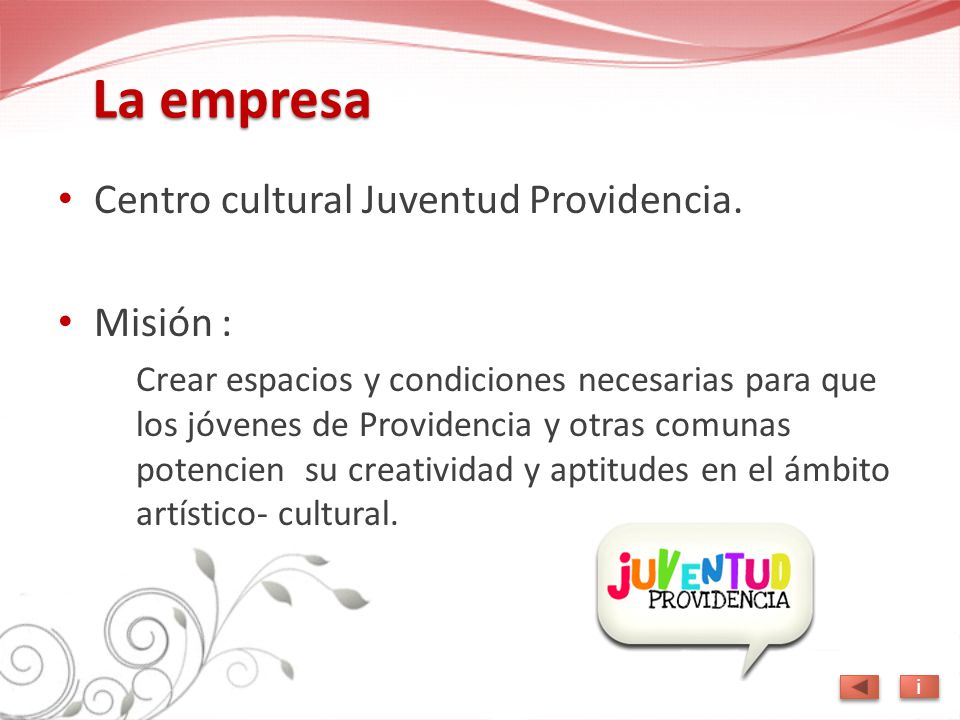 La empresa

• Centro cultural Juventud Providencia.

• Misión :

Crear espacios y condiciones necesarias para que los jóvenes de Providencia y otras comunas potencien su creatividad y aptitudes en el ámbito artístico- cultural.

JUVENTUD
PROVIDENCIA

i